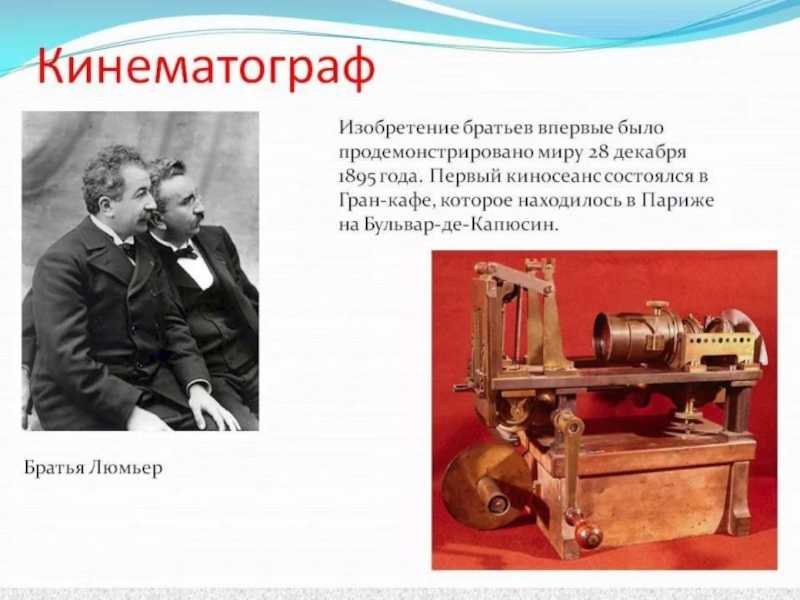 Кинематограф

Изобретение братьев впервые было продемонстрировано миру 28 декабря 1895 года. Первый киносеанс состоялся в Гран-кафе, которое находилось в Париже на Бульвар-де-Капюсин.

Братья Люмьер